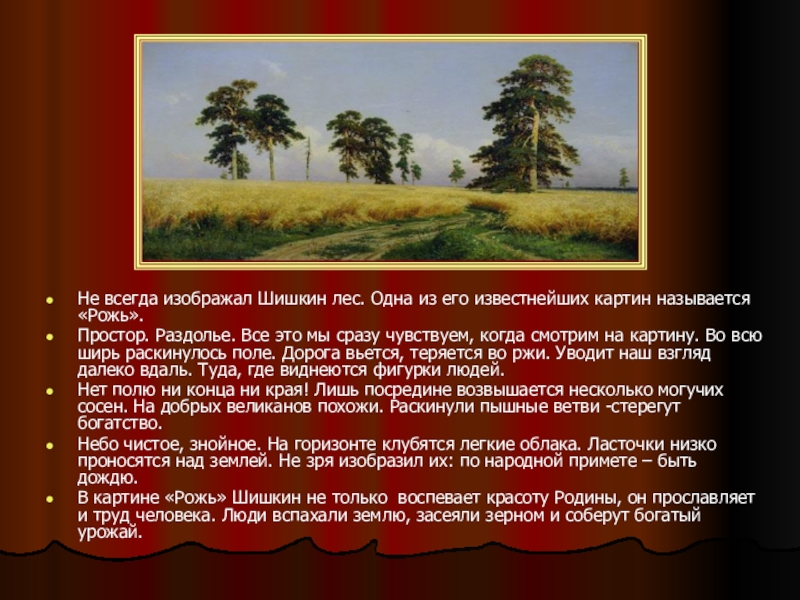 - Не всегда изображал Шишкин лес. Одна из его известнейших картин называется «Рожь».
- Простор. Раздолье. Все это мы сразу чувствуем, когда смотрим на картину. Во всю ширь раскинулось поле. Дорога вьется, теряется во ржи. Уводит наш взгляд далеко вдаль. Туда, где виднеются фигурки людей.
- Нет полю ни конца ни края! Лишь посредине возвышается несколько могучих сосен. На добрых великанов похожи. Раскинули пышные ветви -стерегут богатство.
- Небо чистое, знойное. На горизонте клубятся легкие облака. Ласточки низко проносятся над землей. Не зря изобразил их: по народной примете – быть дождю.
- В картине «Рожь» Шишкин не только воспевает красоту Родины, он прославляет и труд человека. Люди вспахали землю, засеяли зерном и соберут богатый урожай.